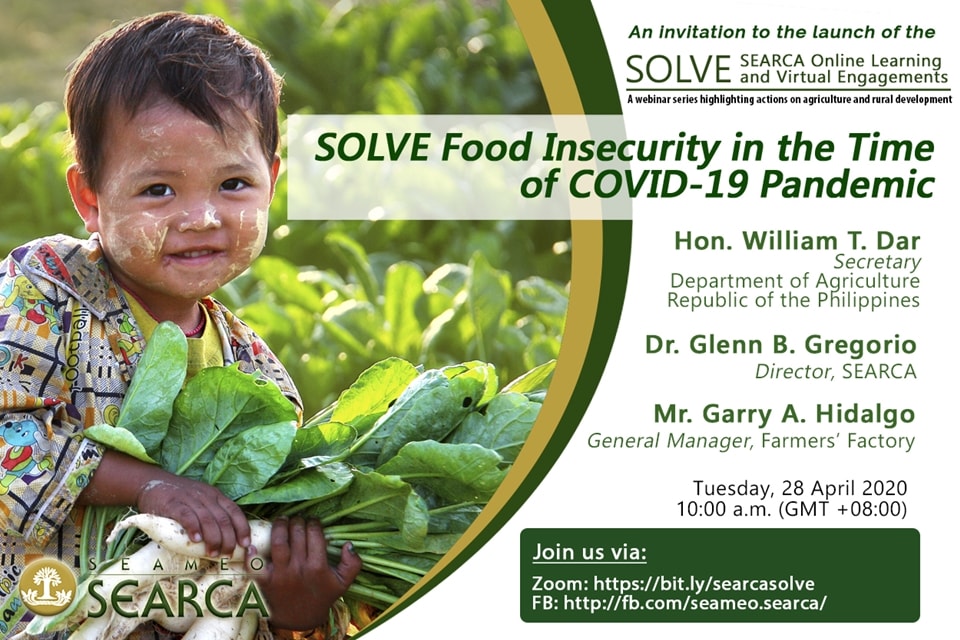 An invitation to the launch of the

SOLVE SEARCA Online Learning and Virtual Engagements

A webinar series highlighting actions on agriculture and rural development

SOLVE Food Insecurity in the Time of COVID-19 Pandemic

Hon. William T. Dar
Secretary
Department of Agriculture
Republic of the Philippines

Dr. Glenn B. Gregorio
Director, SEARCA

Mr. Garry A. Hidalgo
General Manager, Farmers' Factory

Tuesday, 28 April 2020
10:00 a.m. (GMT +08:00)

Join us via:
Zoom: https://bit.ly/searcasolve
FB: http://fb.com/seameo.searca/

SEAMEO
SEARCA